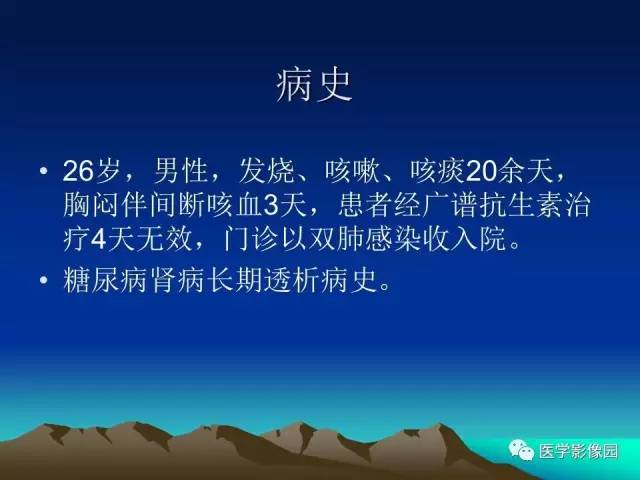 病史

• 26岁，男性，发烧、咳嗽、咳痰20余天，胸闷伴间断咳血3天，患者经广谱抗生素治疗4天无效，门诊以双肺感染收入院。

• 糖尿病肾病长期透析病史。

医学影像园